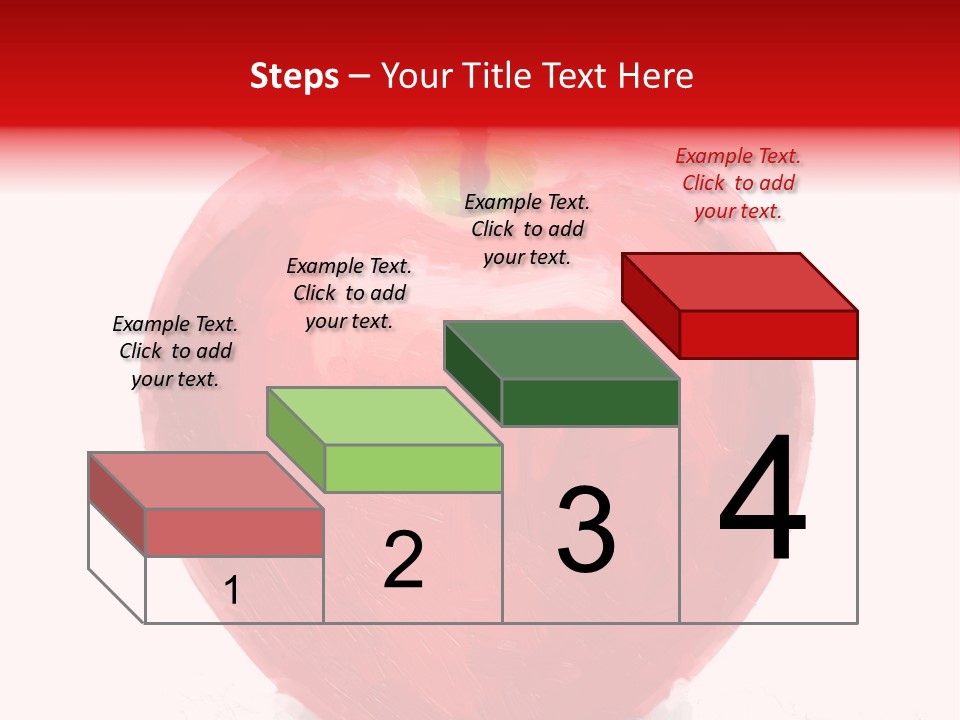 Steps – Your Title Text Here

Example Text. Click to add your text.

Example Text. Click to add your text.

Example Text. Click to add your text.

Example Text. Click to add your text.

1

2

3

4